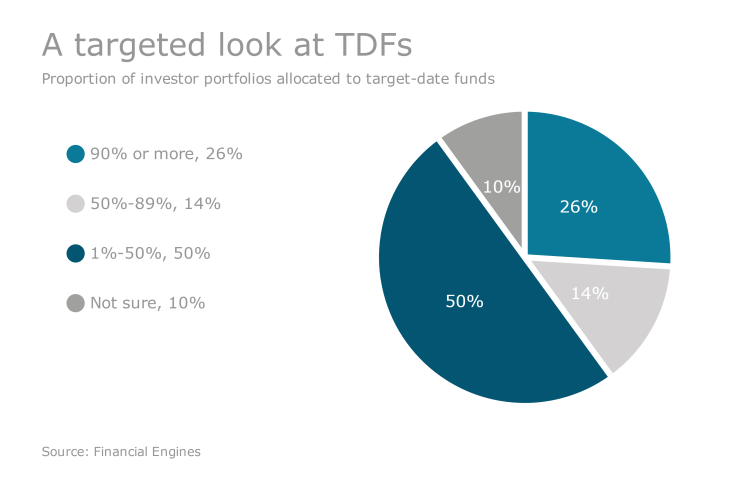 A targeted look at TDFs

Proportion of investor portfolios allocated to target-date funds

90% or more, 26%

50%-89%, 14%

1%-50%, 50%

Not sure, 10%

10%

26%

14%

50%

Source: Financial Engines